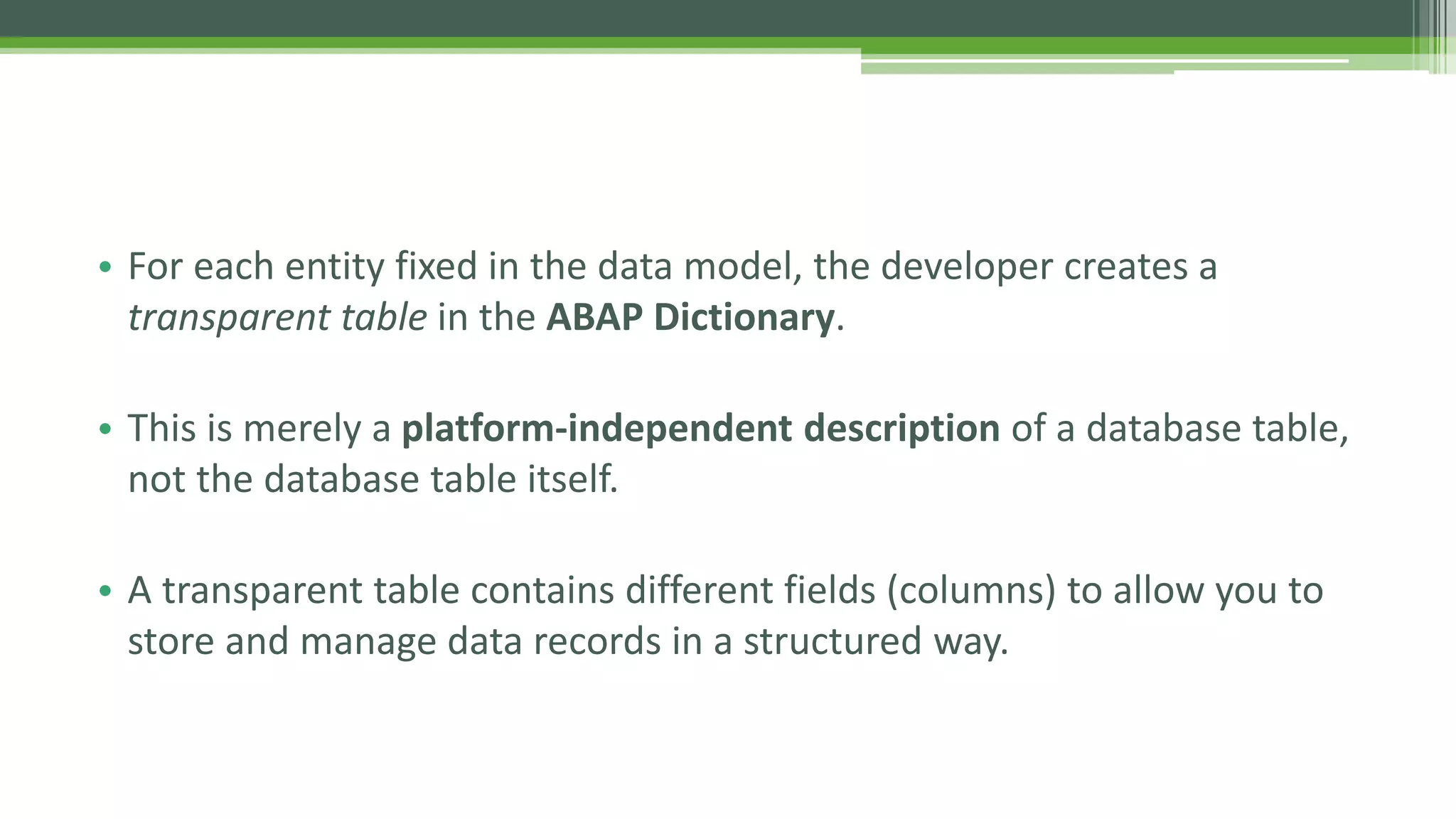 • For each entity fixed in the data model, the developer creates a transparent table in the ABAP Dictionary.

• This is merely a platform-independent description of a database table, not the database table itself.

• A transparent table contains different fields (columns) to allow you to store and manage data records in a structured way.